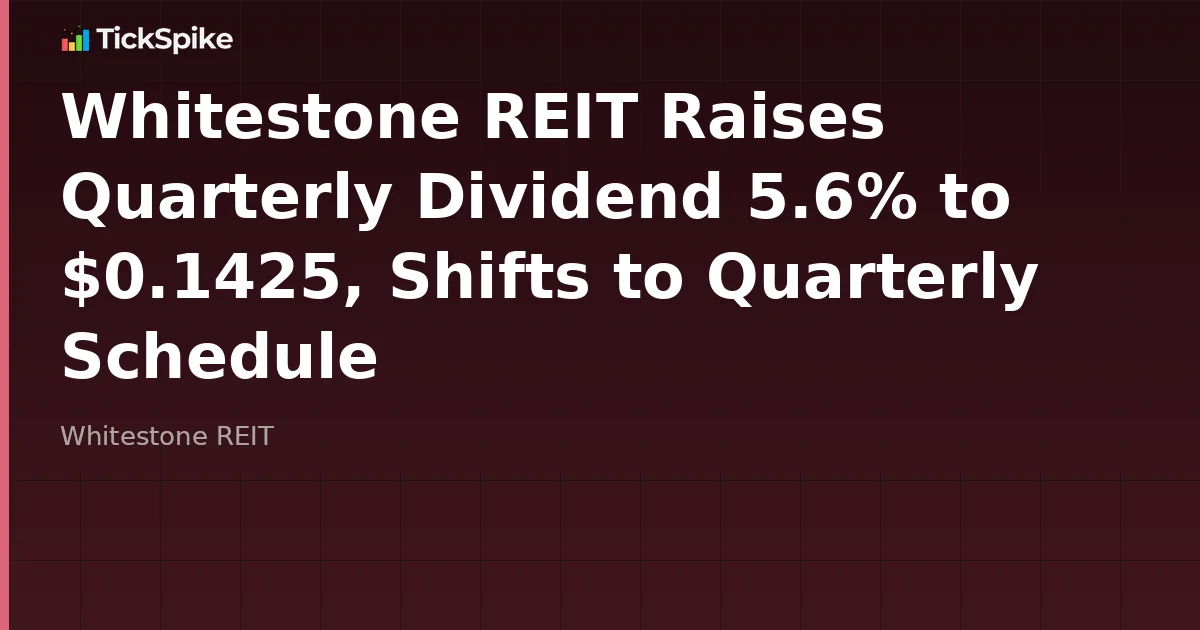 TickSpike

Whitestone REIT Raises Quarterly Dividend 5.6% to \$0.1425, Shifts to Quarterly Schedule

Whitestone REIT